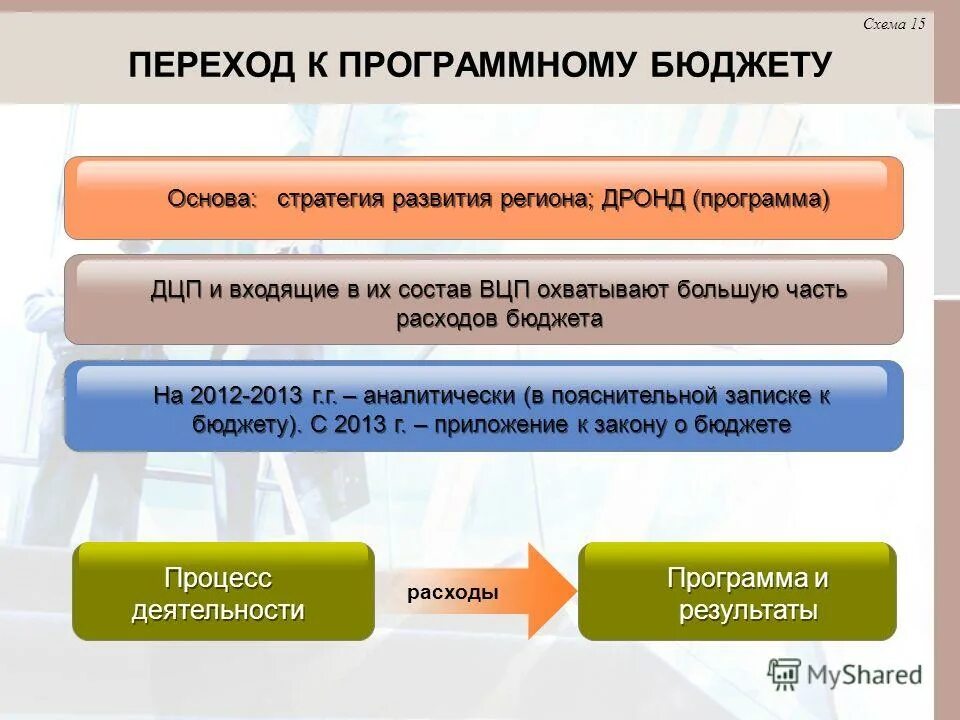 Схема 15

ПЕРЕХОД К ПРОГРАММНОМУ БЮДЖЕТУ

Основа: стратегия развития региона; ДРОНД (программа)

ДЦП и входящие в их состав ВЦП охватывают большую часть расходов бюджета

На 2012-2013 г.г. – аналитически (в пояснительной записке к бюджету). С 2013 г. – приложение к закону о бюджете

Процесс деятельности

расходы

Программа и результаты

MyShared